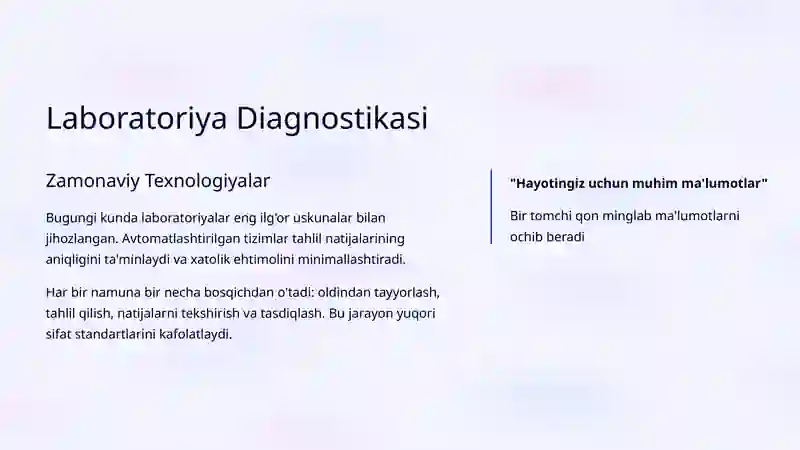 Laboratoriya Diagnostikasi

Zamonaviy Texnologiyalar

Bugungi kunda laboratoriyalar eng ilg'or uskunalar bilan jihozlangan. Avtomatlashtirilgan tizimlar tahlil natijalarining aniqligini ta'minlaydi va xatolik ehtimolini minimallashtiradi.

Har bir namuna bir necha bosqichdan o'tadi: oldindan tayyorlash, tahlil qilish, natijalarni tekshirish va tasdiqlash. Bu jarayon yuqori sifat standartlarini kafolatlaydi.

"Hayotingiz uchun muhim ma'lumotlar"

Bir tomchi qon minglab ma'lumotlarni ochib beradi